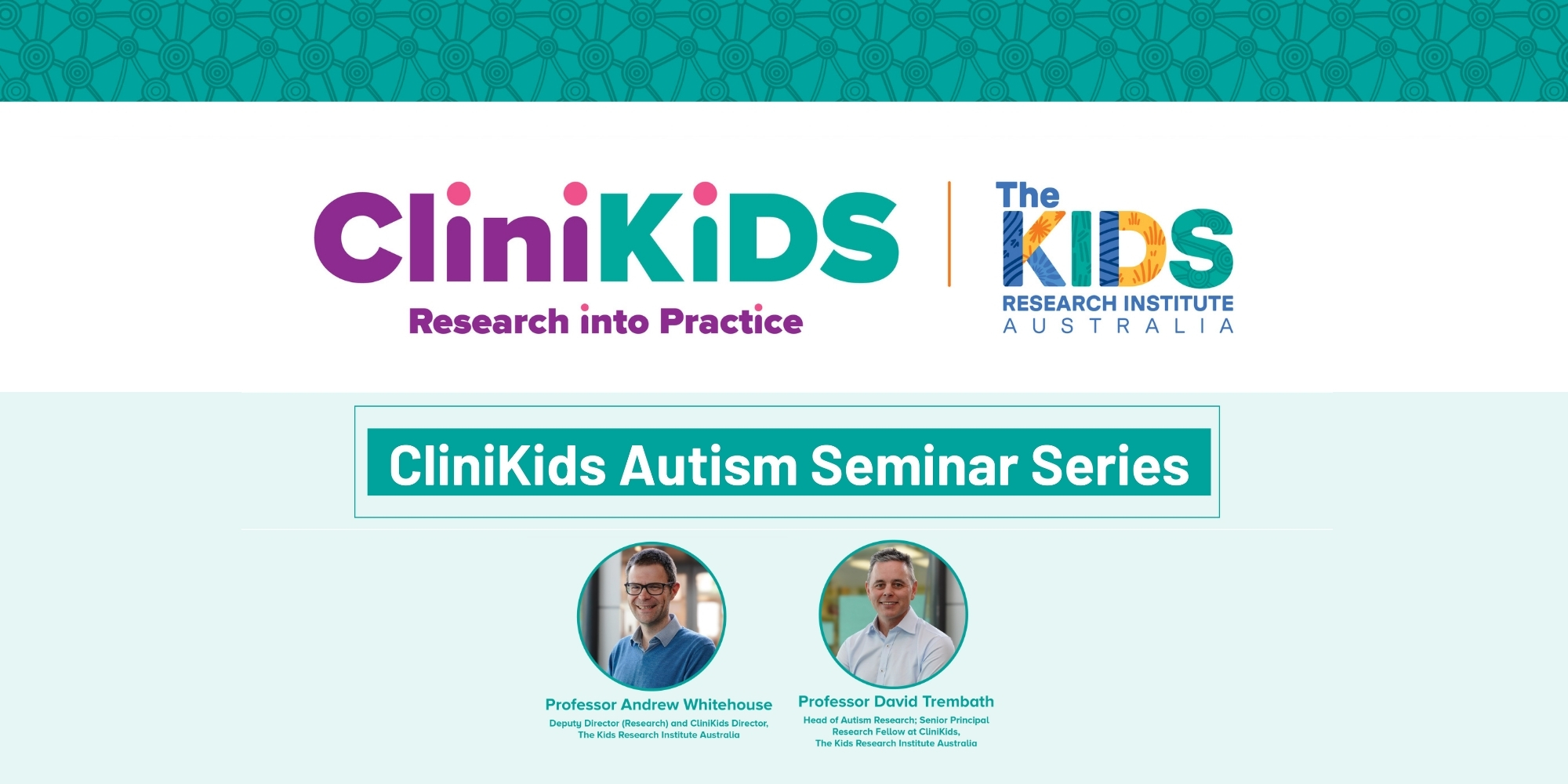 CliniKiDS
Research into Practice

The KIDS
RESEARCH INSTITUTE
AUSTRALIA

CliniKids Autism Seminar Series

Professor Andrew Whitehouse
Deputy Director (Research) and CliniKids Director, The Kids Research Institute Australia

Professor David Trembath
Head of Autism Research; Senior Principal Research Fellow at CliniKids, The Kids Research Institute Australia